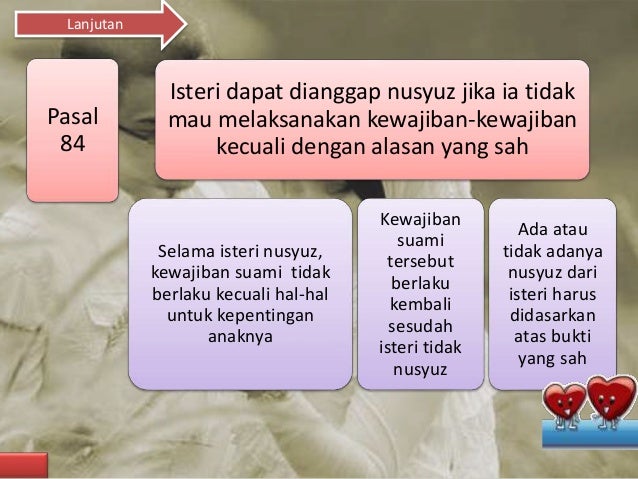 Lanjutan

Pasal 84

Isteri dapat dianggap nusyuz jika ia tidak mau melaksanakan kewajiban-kewajiban kecuali dengan alasan yang sah

Selama isteri nusyuz, kewajiban suami tidak berlaku kecuali hal-hal untuk kepentingan anaknya

Kewajiban suami tersebut berlaku kembali sesudah isteri tidak nusyuz

Ada atau tidak adanya nusyuz dari isteri harus didasarkan atas bukti yang sah